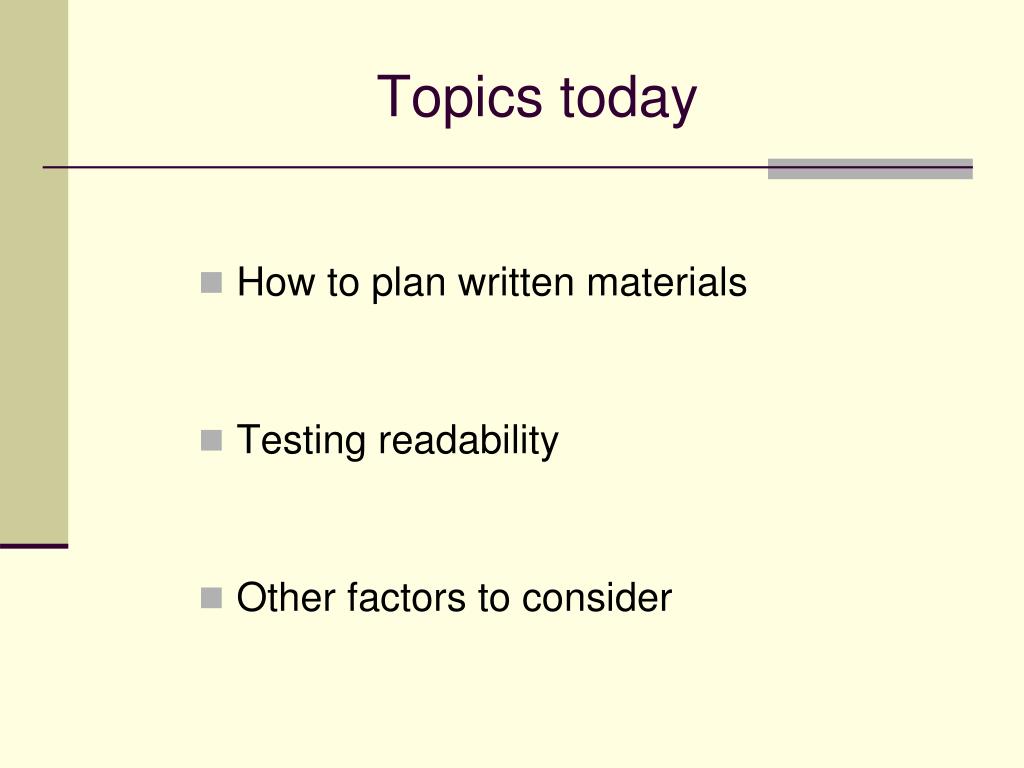 Topics today

- How to plan written materials
- Testing readability
- Other factors to consider